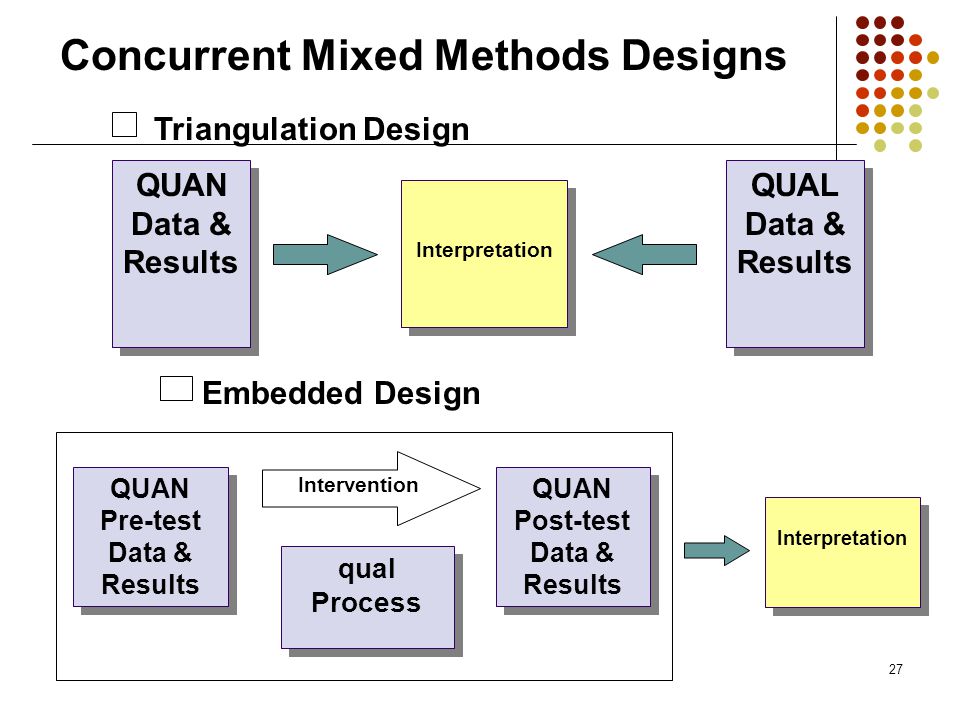 Concurrent Mixed Methods Designs

Triangulation Design

QUAN Data & Results

Interpretation

QUAL Data & Results

Embedded Design

QUAN Pre-test Data & Results

Intervention

qual Process

QUAN Post-test Data & Results

Interpretation

27